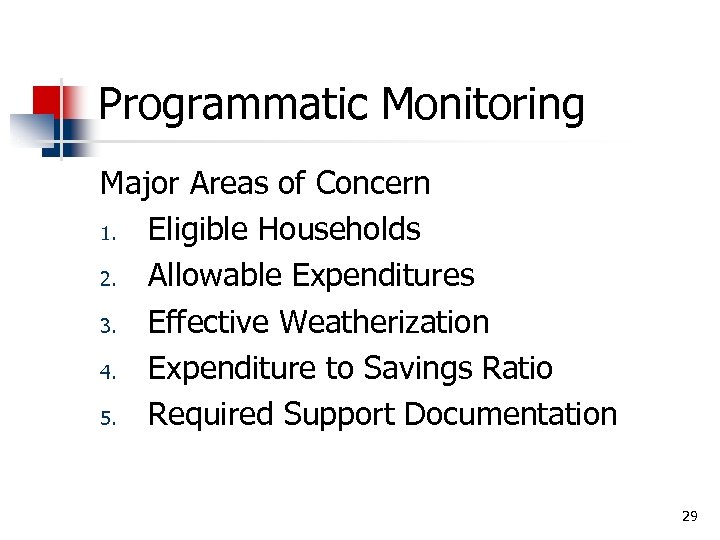 Programmatic Monitoring

Major Areas of Concern

1. Eligible Households
2. Allowable Expenditures
3. Effective Weatherization
4. Expenditure to Savings Ratio
5. Required Support Documentation

29